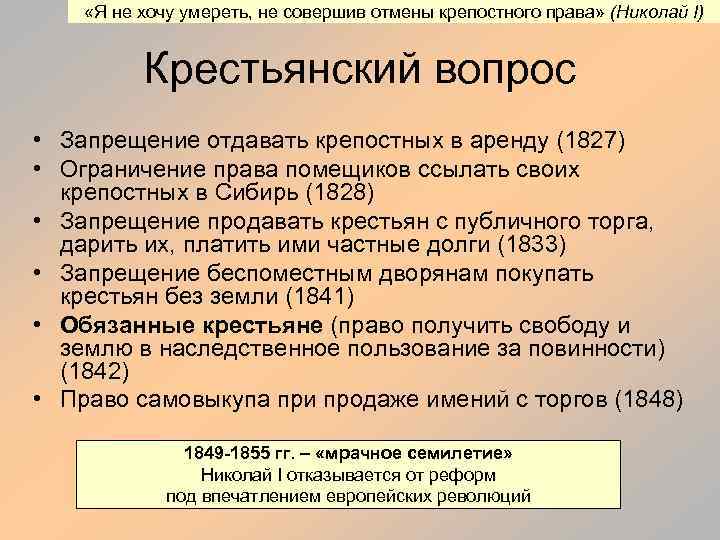 «Я не хочу умереть, не совершив отмены крепостного права» (Николай I)

Крестьянский вопрос

• Запрещение отдавать крепостных в аренду (1827)
• Ограничение права помещиков ссылать своих крепостных в Сибирь (1828)
• Запрещение продавать крестьян с публичного торга, дарить их, платить ими частные долги (1833)
• Запрещение беспоместным дворянам покупать крестьян без земли (1841)
• Обязанные крестьяне (право получить свободу и землю в наследственное пользование за повинности) (1842)
• Право самовыкупа при продаже имений с торгов (1848)

1849-1855 гг. – «мрачное семилетие»
Николай I отказывается от реформ
под впечатлением европейских революций